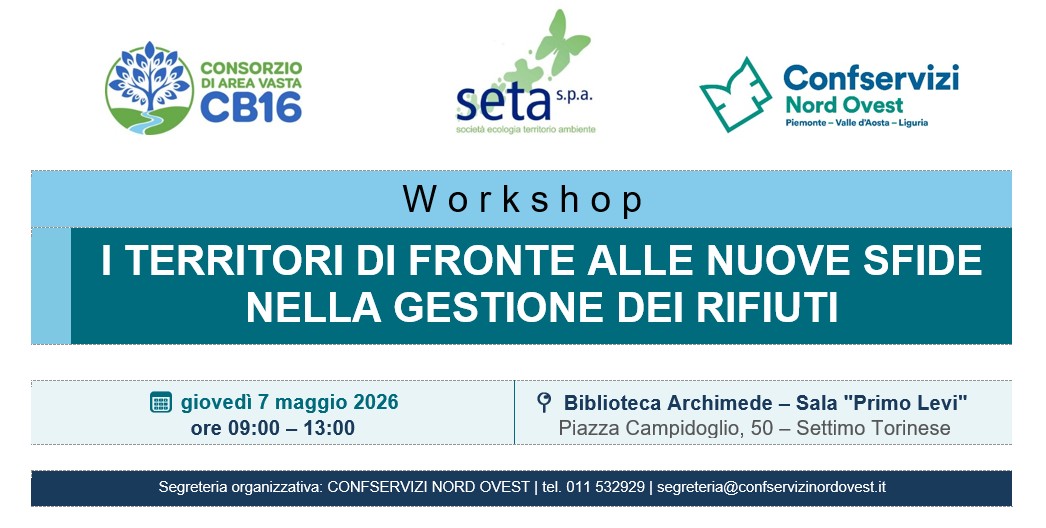 CONSORZIO DI AREA VASTA CB16

seta s.p.a.
società ecologia territorio ambiente

Confservizi
Nord Ovest
Piemonte – Valle d'Aosta – Liguria

Workshop

I TERRITORI DI FRONTE ALLE NUOVE SFIDE NELLA GESTIONE DEI RIFIUTI

giovedì 7 maggio 2026
ore 09:00 – 13:00

Biblioteca Archimede – Sala "Primo Levi"
Piazza Campidoglio, 50 – Settimo Torinese

Segreteria organizzativa: CONFSERVIZI NORD OVEST | tel. 011 532929 | segreteria@confservizinordovest.it